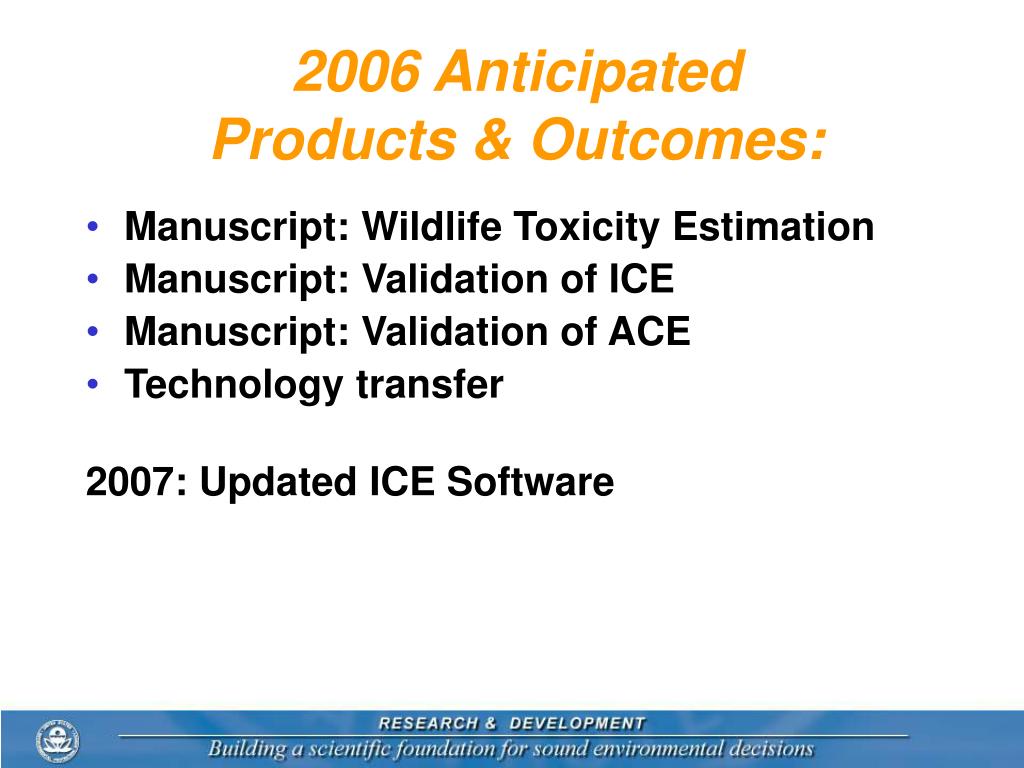 2006 Anticipated Products & Outcomes:

• Manuscript: Wildlife Toxicity Estimation
• Manuscript: Validation of ICE
• Manuscript: Validation of ACE
• Technology transfer

2007: Updated ICE Software

RESEARCH & DEVELOPMENT
Building a scientific foundation for sound environmental decisions